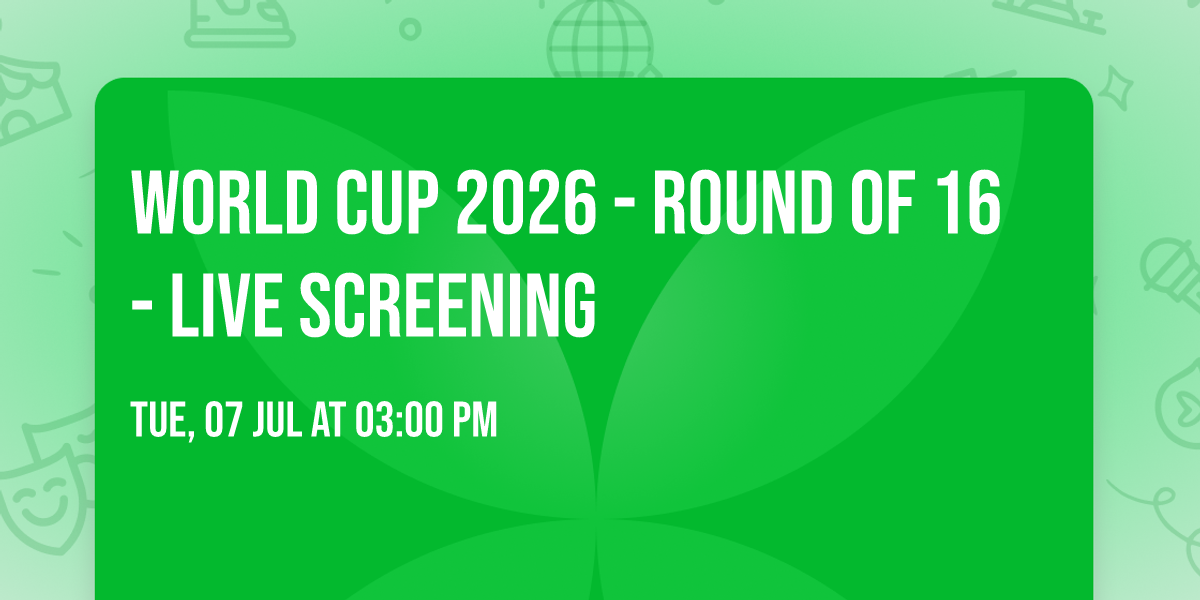 WORLD CUP 2026 - ROUND OF 16 - LIVE SCREENING

TUE, 07 JUL AT 03:00 PM